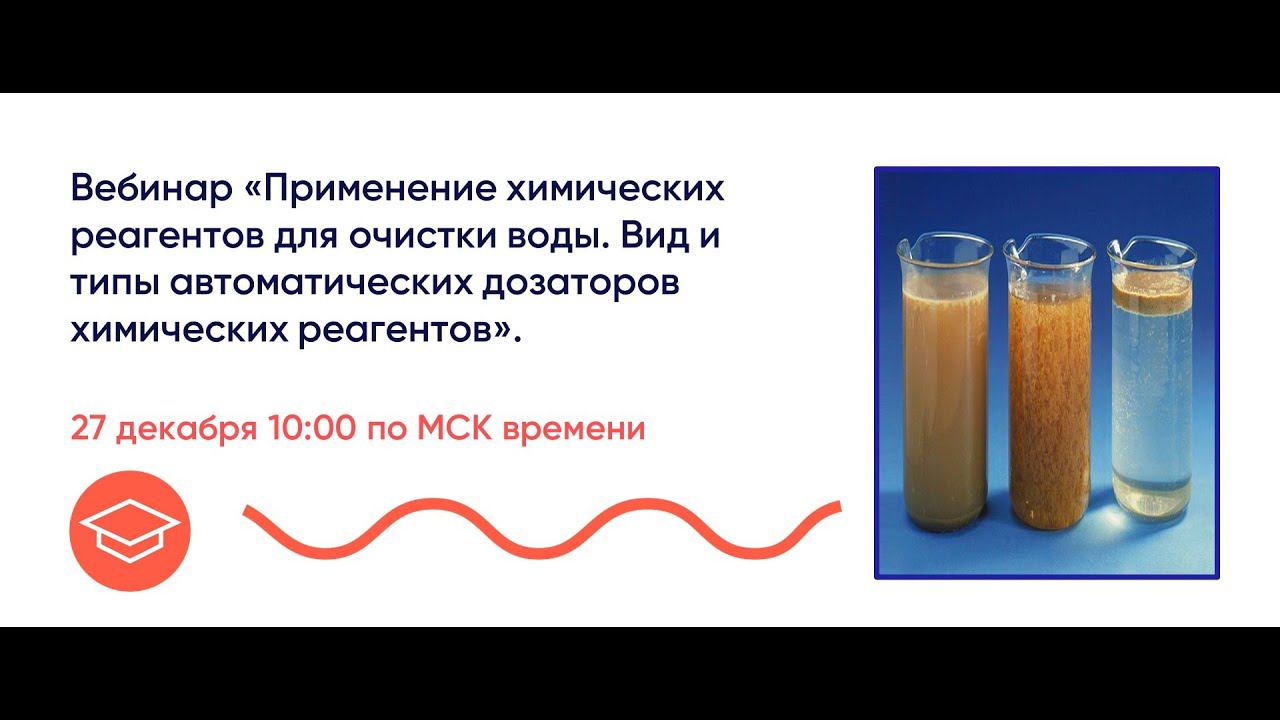 Вебинар «Применение химических реагентов для очистки воды. Вид и типы автоматических дозаторов химических реагентов».

27 декабря 10:00 по МСК времени